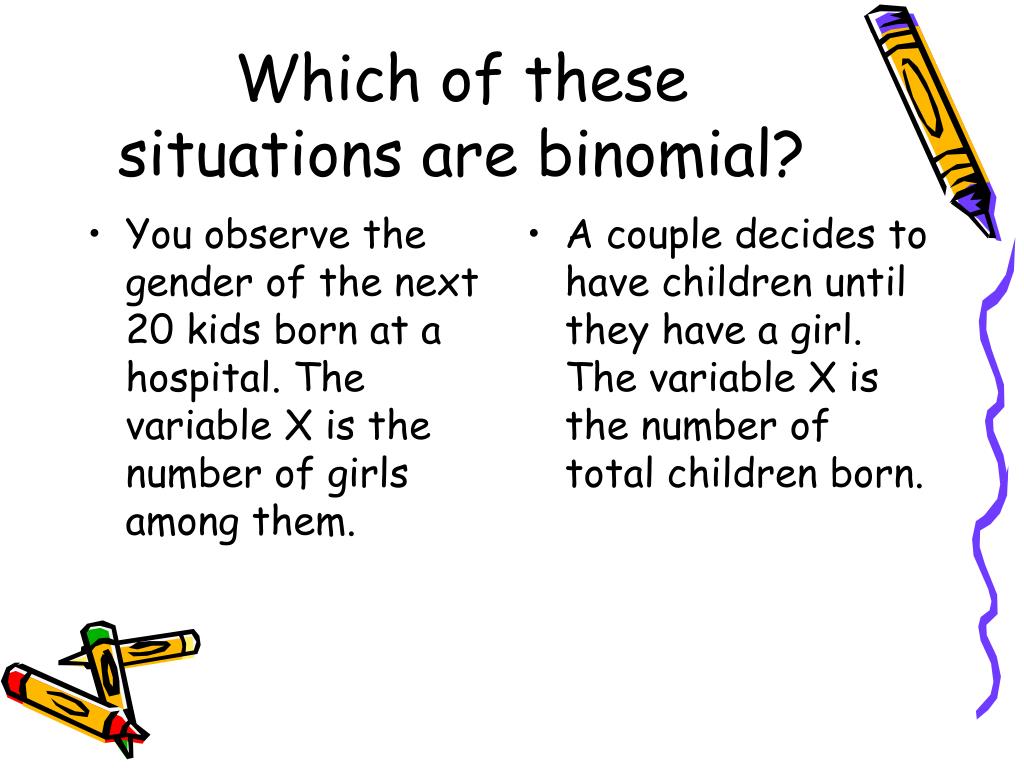 Which of these situations are binomial?

• You observe the gender of the next 20 kids born at a hospital. The variable X is the number of girls among them.

• A couple decides to have children until they have a girl. The variable X is the number of total children born.